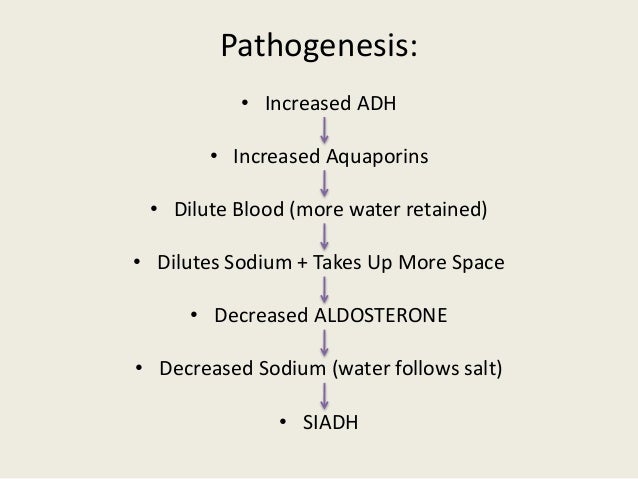 Pathogenesis:

• Increased ADH

• Increased Aquaporins

• Dilute Blood (more water retained)

• Dilutes Sodium + Takes Up More Space

• Decreased ALDOSTERONE

• Decreased Sodium (water follows salt)

• SIADH